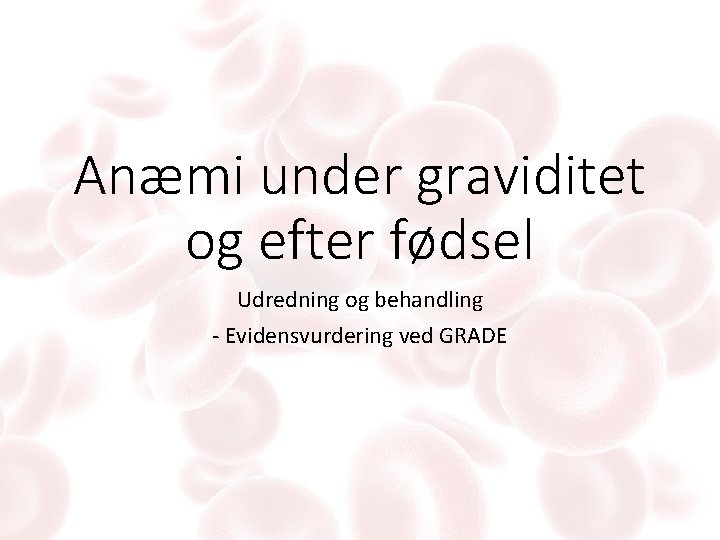 Anæmi under graviditet og efter fødsel

Udredning og behandling

- Evidensvurdering ved GRADE